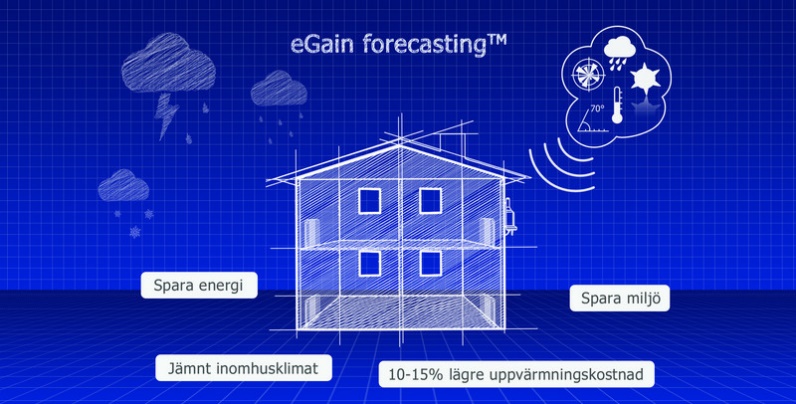 eGain forecasting™

70°

Spara energi

Spara miljö

Jämnt inomhusklimat

10-15% lägre uppvärmningskostnad